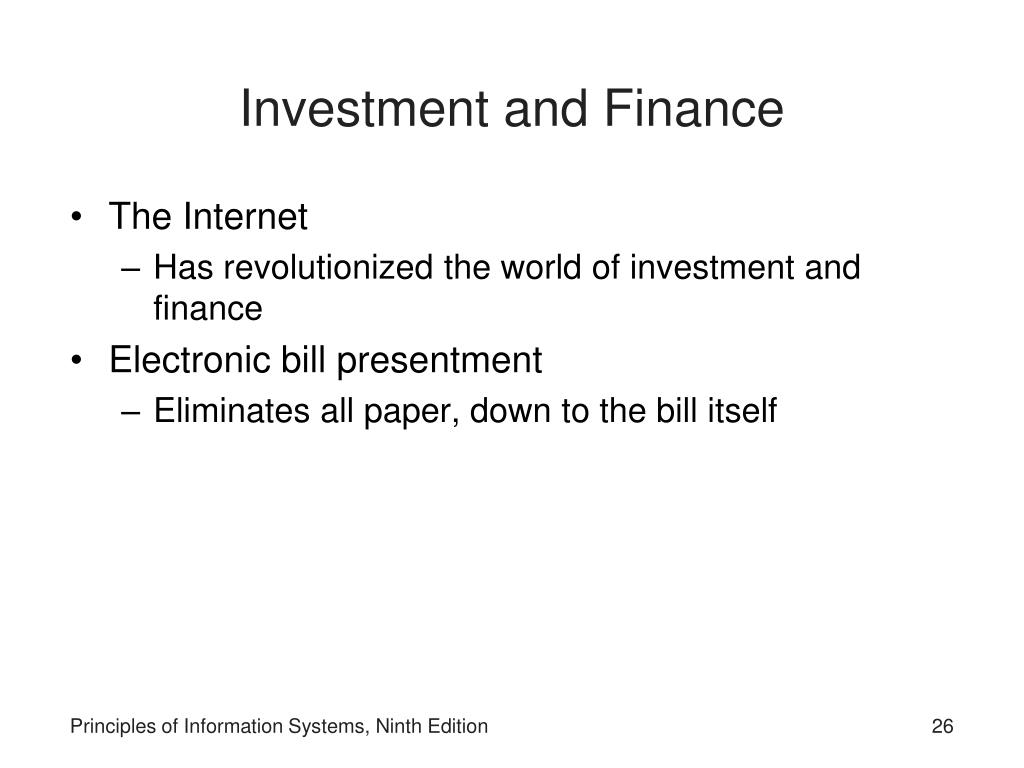 Investment and Finance

• The Internet
  – Has revolutionized the world of investment and finance
• Electronic bill presentment
  – Eliminates all paper, down to the bill itself

Principles of Information Systems, Ninth Edition

26